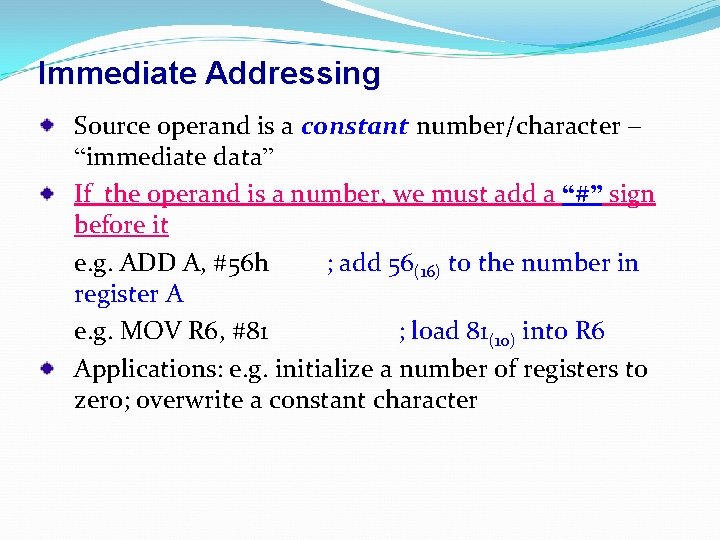 Immediate Addressing

Source operand is a constant number/character – “immediate data”

If the operand is a number, we must add a “#” sign before it

e.g. ADD A, #56h ; add $56_{(16)}$ to the number in register A

e.g. MOV R6, #81 ; load $81_{(10)}$ into R6

Applications: e.g. initialize a number of registers to zero; overwrite a constant character